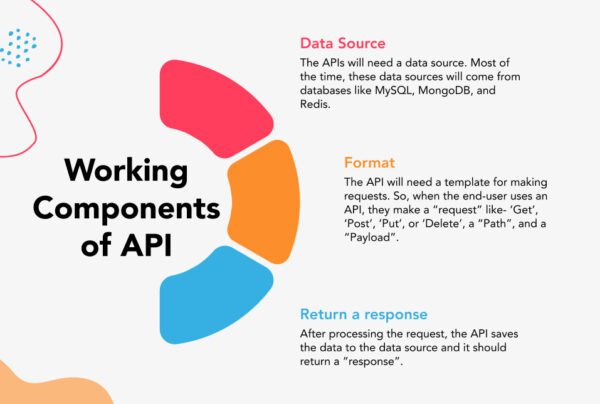 Working Components of API

Data Source
The APIs will need a data source. Most of the time, these data sources will come from databases like MySQL, MongoDB, and Redis.

Format
The API will need a template for making requests. So, when the end-user uses an API, they make a "request" like- 'Get', 'Post', 'Put', or 'Delete', a "Path", and a "Payload".

Return a response
After processing the request, the API saves the data to the data source and it should return a "response".